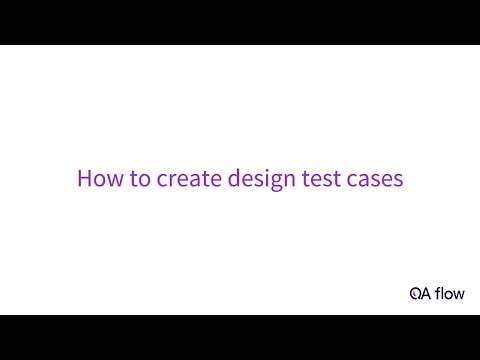 How to create design test cases

QA flow